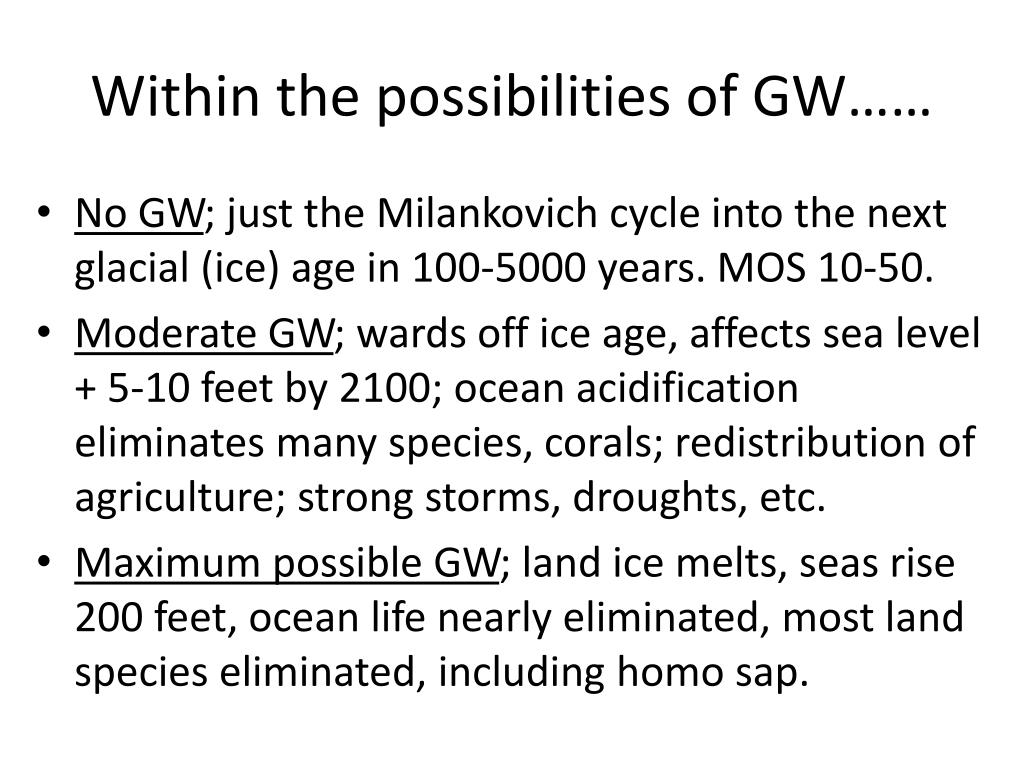 Within the possibilities of GW……

• No GW; just the Milankovich cycle into the next glacial (ice) age in 100-5000 years. MOS 10-50.
• Moderate GW; wards off ice age, affects sea level + 5-10 feet by 2100; ocean acidification eliminates many species, corals; redistribution of agriculture; strong storms, droughts, etc.
• Maximum possible GW; land ice melts, seas rise 200 feet, ocean life nearly eliminated, most land species eliminated, including homo sap.